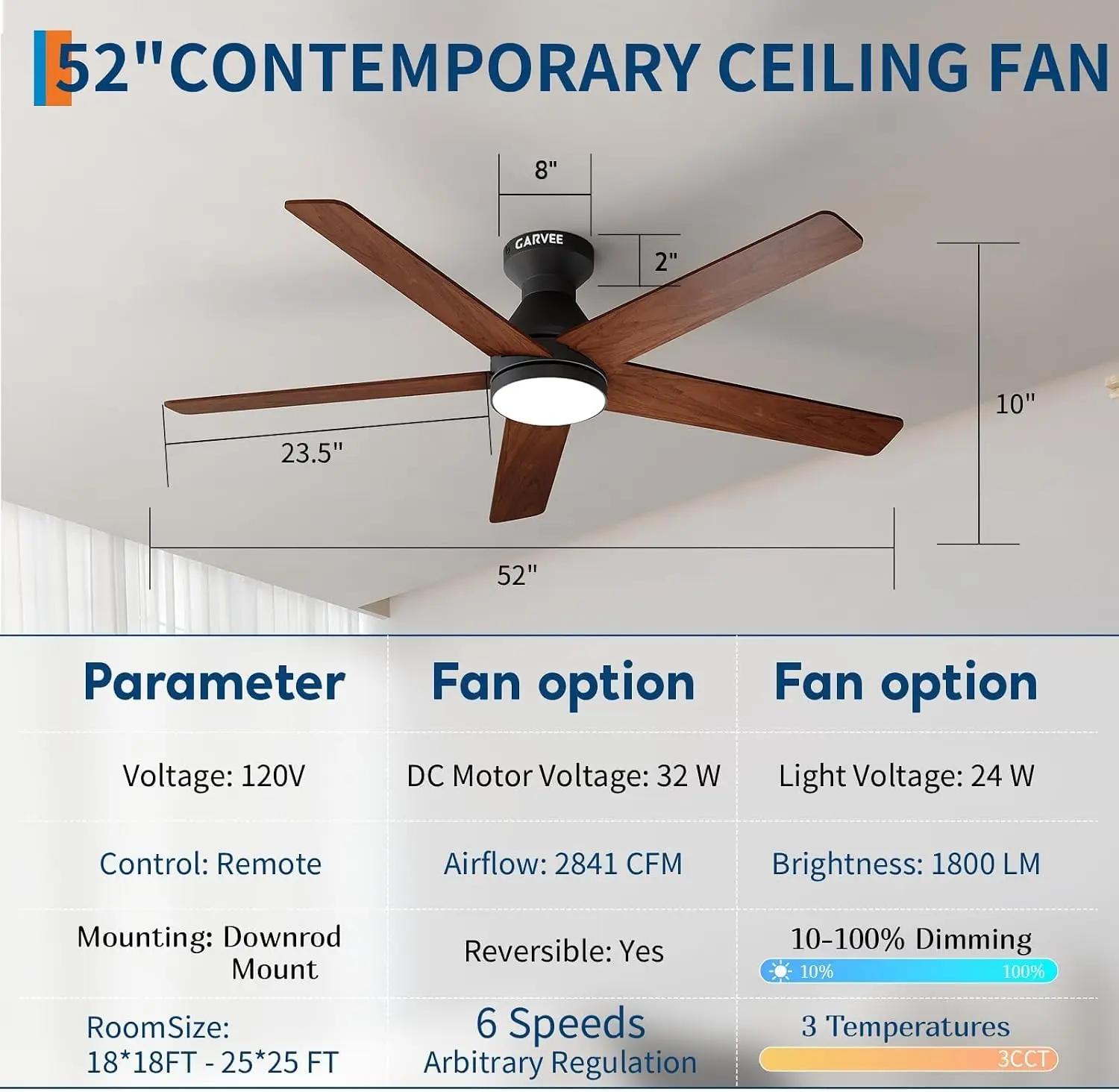 52"CONTEMPORARY CEILING FAN

8"
GARVEE
2"
10"
23.5"
52"

| Parameter | Fan option | Fan option |
|---|---|---|
| Voltage: 120V | DC Motor Voltage: 32 W | Light Voltage: 24 W |
| Control: Remote | Airflow: 2841 CFM | Brightness: 1800 LM |
| Mounting: Downrod Mount | Reversible: Yes | 10-100% Dimming 10% 100% |
| RoomSize: 18*18FT - 25*25 FT | 6 Speeds Arbitrary Regulation | 3 Temperatures 3CCT |